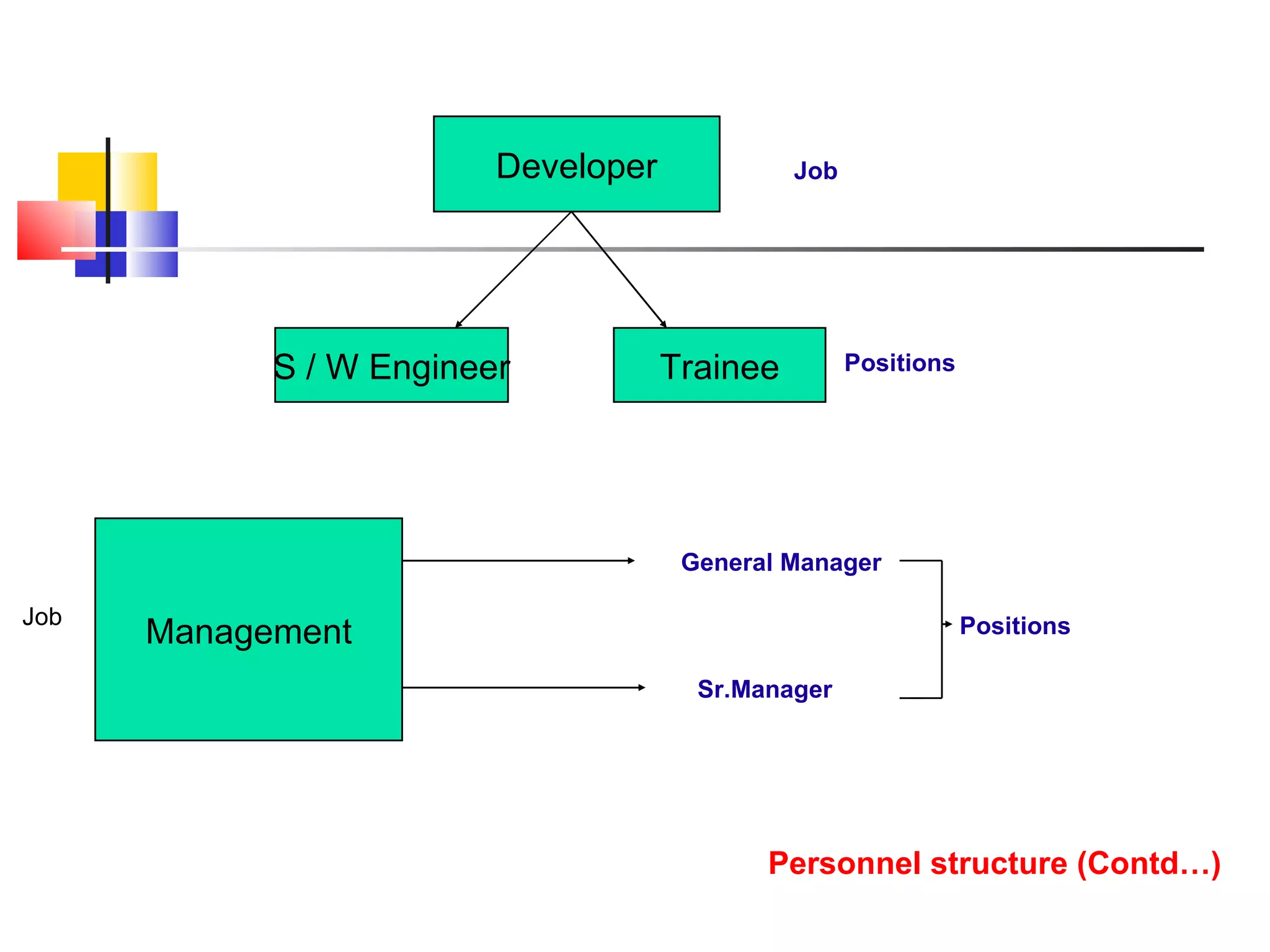 Developer

Job

S / W Engineer

Trainee

Positions

Job

Management

General Manager

Sr.Manager

Positions

Personnel structure (Contd…)